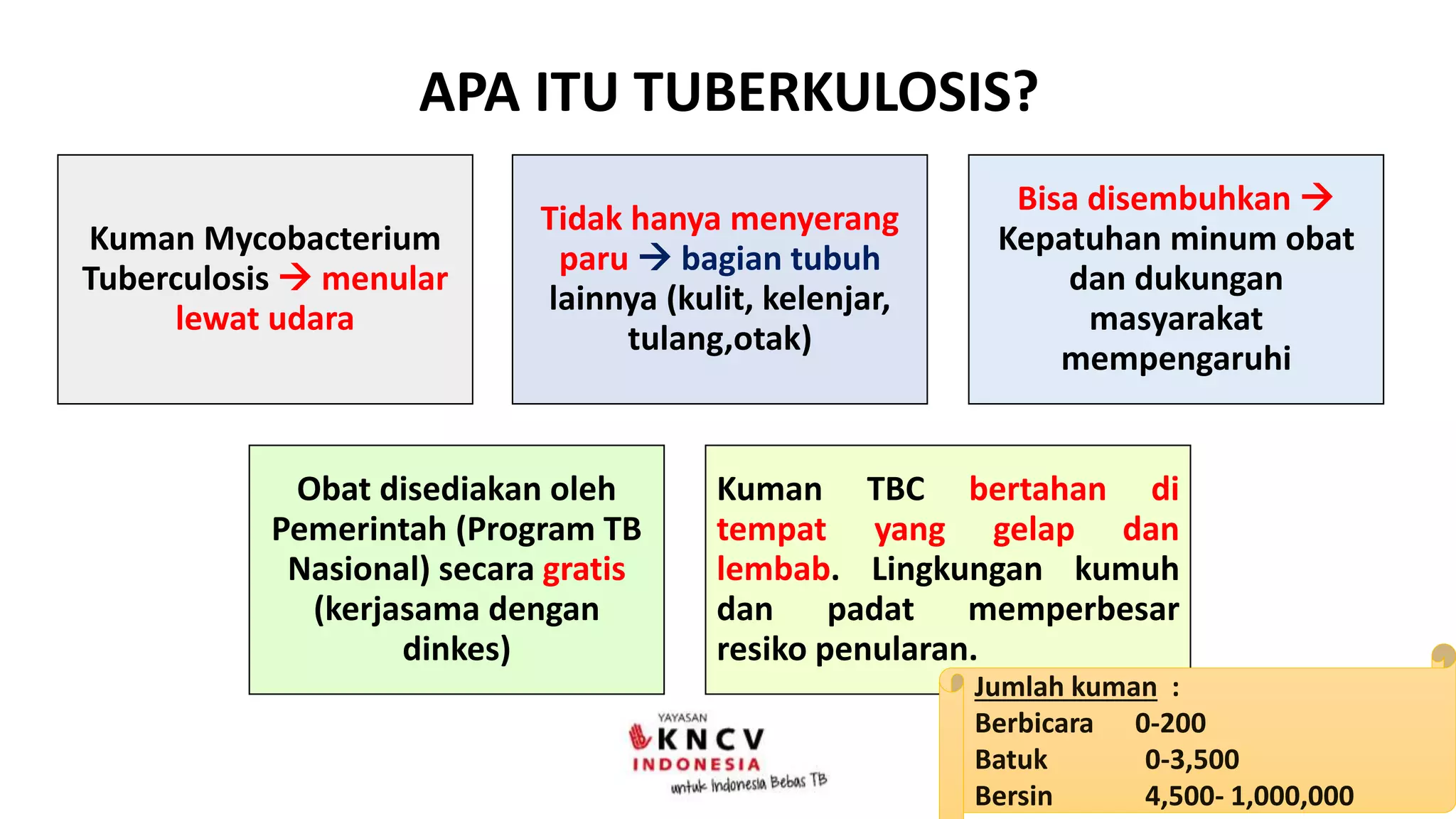 APA ITU TUBERKULOSIS?

Kuman Mycobacterium Tuberculosis → menular lewat udara

Tidak hanya menyerang paru → bagian tubuh lainnya (kulit, kelenjar, tulang,otak)

Bisa disembuhkan → Kepatuhan minum obat dan dukungan masyarakat mempengaruhi

Obat disediakan oleh Pemerintah (Program TB Nasional) secara gratis (kerjasama dengan dinkes)

Kuman TBC bertahan di tempat yang gelap dan lembab. Lingkungan kumuh dan padat memperbesar resiko penularan.

Jumlah kuman :
Berbicara 0-200
Batuk 0-3,500
Bersin 4,500- 1,000,000

YAYASAN
KNCV
INDONESIA
untuk Indonesia Bebas TB